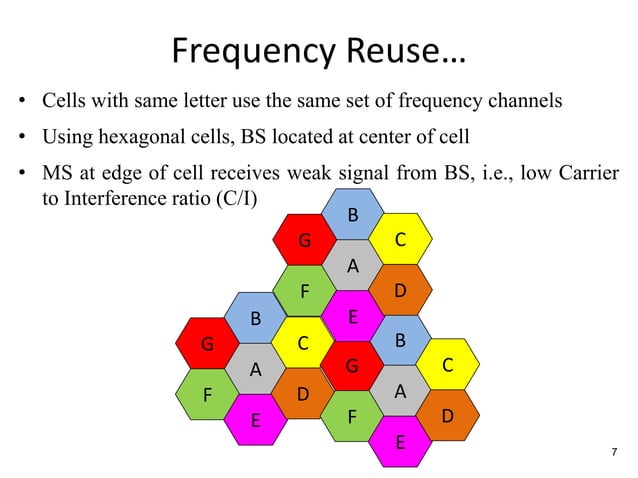 Frequency Reuse…

• Cells with same letter use the same set of frequency channels

• Using hexagonal cells, BS located at center of cell

• MS at edge of cell receives weak signal from BS, i.e., low Carrier to Interference ratio (C/I)

B
G
C
A
F
D
B
E
G
C
B
A
G
C
F
D
A
E
F
D
E

7